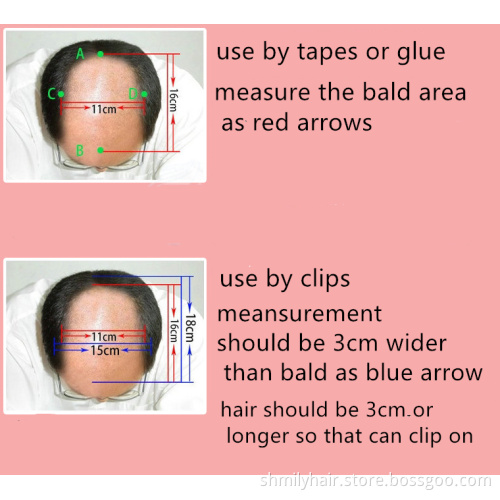 A
C
D
11cm
16cm
B

use by tapes or glue

measure the bald area as red arrows

11cm
15cm
16cm
18cm

use by clips

meansurement should be 3cm wider than bald as blue arrow

hair should be 3cm.or longer so that can clip on

shmilyhair.store.bossgoo.com